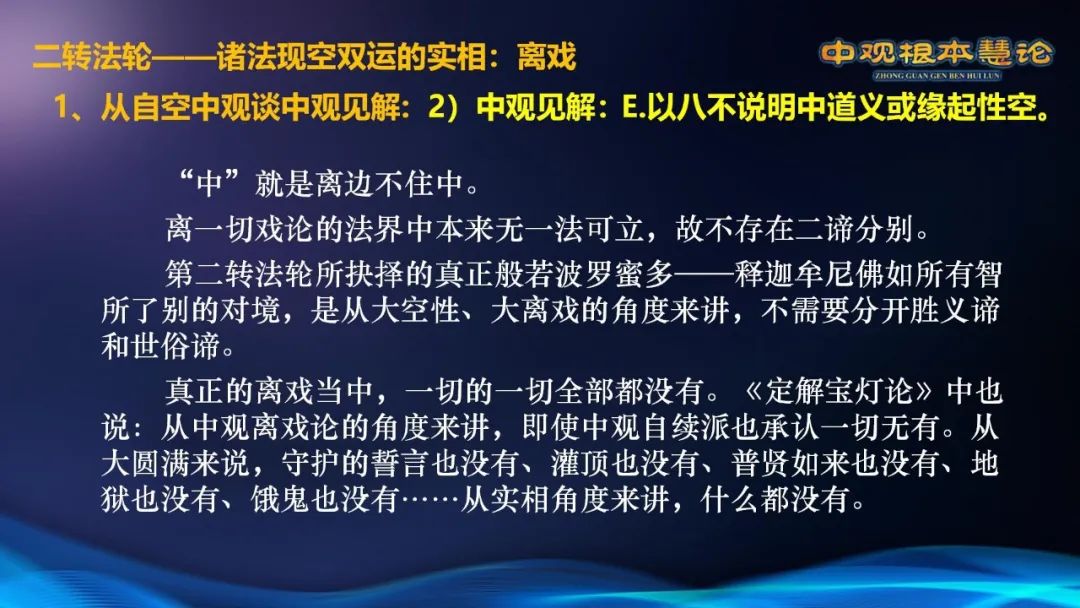 二转法轮——诸法现空双运的实相：离戏

中观根本慧论
ZHONG GUAN GEN BEN HUI LUN

1、从自空中观谈中观见解：2）中观见解：E.以八不说明中道义或缘起性空。

“中”就是离边不住中。

离一切戏论的法界中本来无一法可立，故不存在二谛分别。

第二转法轮所抉择的真正般若波罗蜜多——释迦牟尼佛如所有智所了别的对境，是从大空性、大离戏的角度来讲，不需要分开胜义谛和世俗谛。

真正的离戏当中，一切的一切全部都没有。《定解宝灯论》中也说：从中观离戏论的角度来讲，即使中观自续派也承认一切无有。从大圆满来说，守护的誓言也没有、灌顶也没有、普贤如来也没有、地狱也没有、饿鬼也没有……从实相角度来讲，什么都没有。